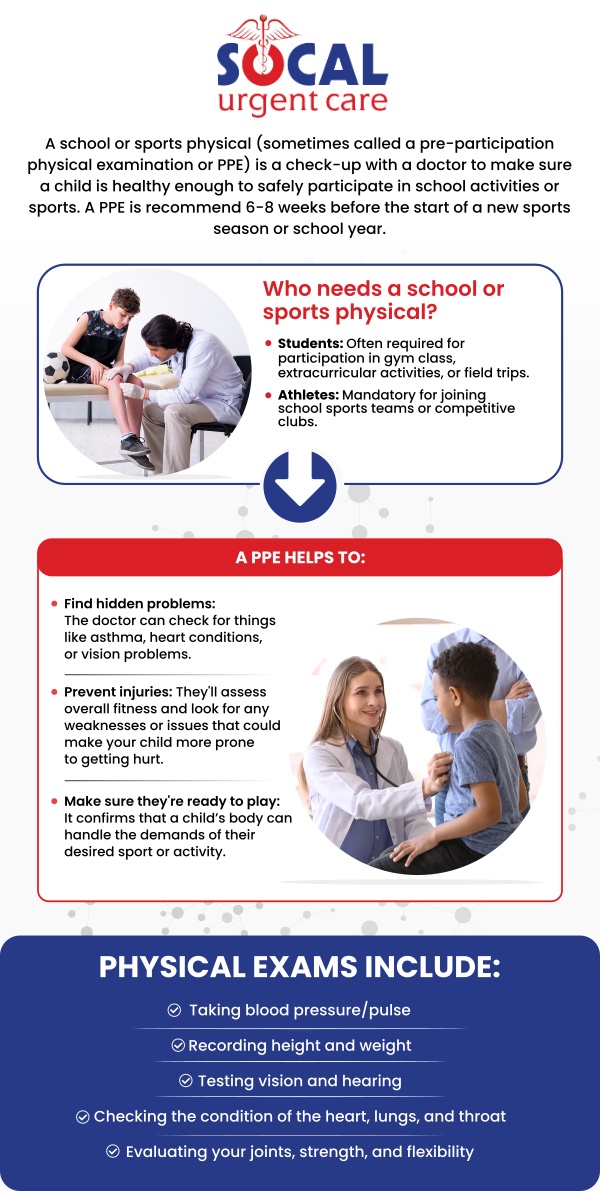 SOCAL
urgent care

A school or sports physical (sometimes called a pre-participation physical examination or PPE) is a check-up with a doctor to make sure a child is healthy enough to safely participate in school activities or sports. A PPE is recommend 6-8 weeks before the start of a new sports season or school year.

Who needs a school or sports physical?

Students: Often required for participation in gym class, extracurricular activities, or field trips.

Athletes: Mandatory for joining school sports teams or competitive clubs.

A PPE HELPS TO:

Find hidden problems: The doctor can check for things like asthma, heart conditions, or vision problems.

Prevent injuries: They'll assess overall fitness and look for any weaknesses or issues that could make your child more prone to getting hurt.

Make sure they're ready to play: It confirms that a child's body can handle the demands of their desired sport or activity.

PHYSICAL EXAMS INCLUDE:

Taking blood pressure/pulse

Recording height and weight

Testing vision and hearing

Checking the condition of the heart, lungs, and throat

Evaluating your joints, strength, and flexibility